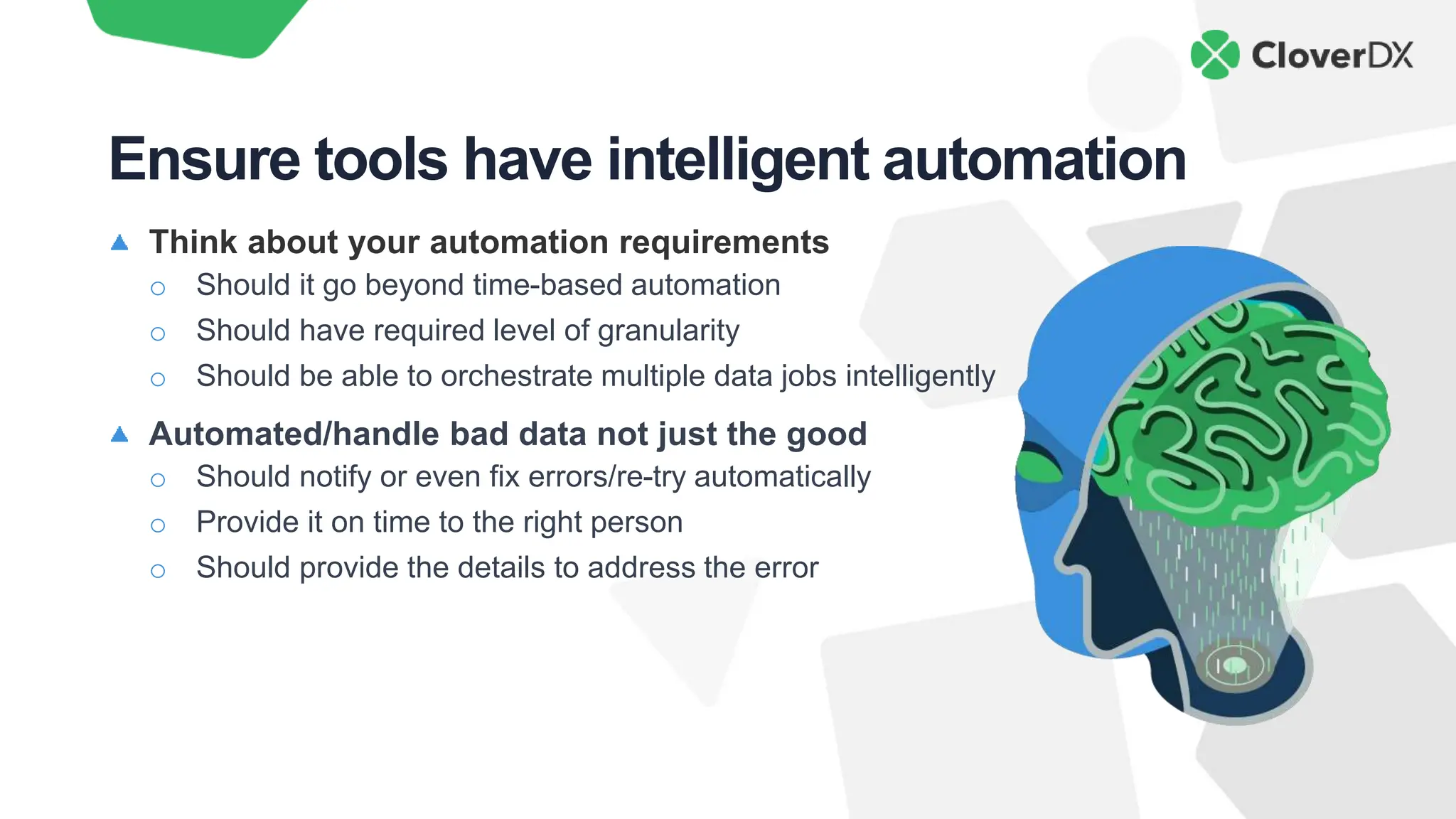 CloverDX

Ensure tools have intelligent automation

▲ Think about your automation requirements
○ Should it go beyond time-based automation
○ Should have required level of granularity
○ Should be able to orchestrate multiple data jobs intelligently

▲ Automated/handle bad data not just the good
○ Should notify or even fix errors/re-try automatically
○ Provide it on time to the right person
○ Should provide the details to address the error